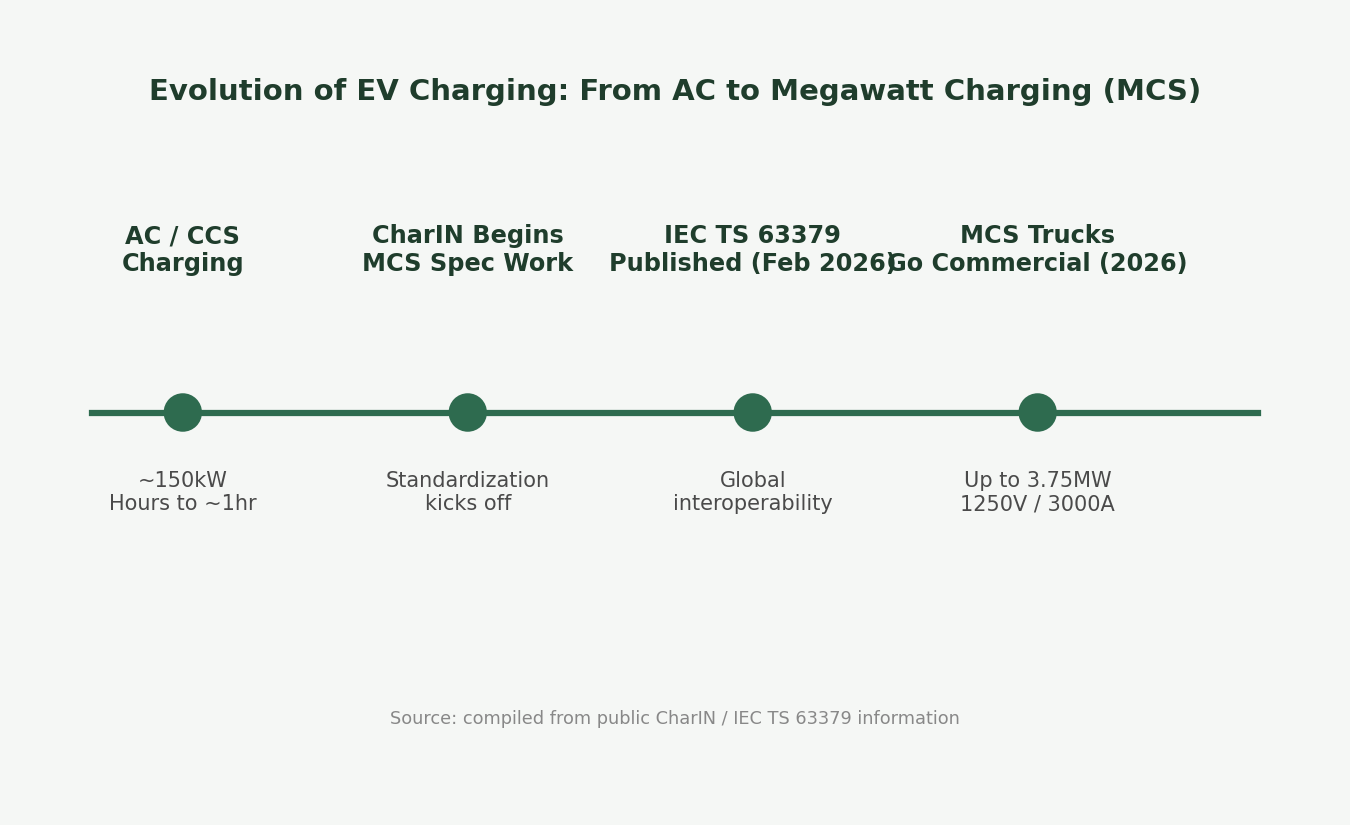 Evolution of EV Charging: From AC to Megawatt Charging (MCS)

AC / CCS
Charging

~150kW
Hours to ~1hr

CharIN Begins
MCS Spec Work

Standardization
kicks off

IEC TS 63379
Published (Feb 2026)

Global
interoperability

MCS Trucks
Go Commercial (2026)

Up to 3.75MW
1250V / 3000A

Source: compiled from public CharIN / IEC TS 63379 information